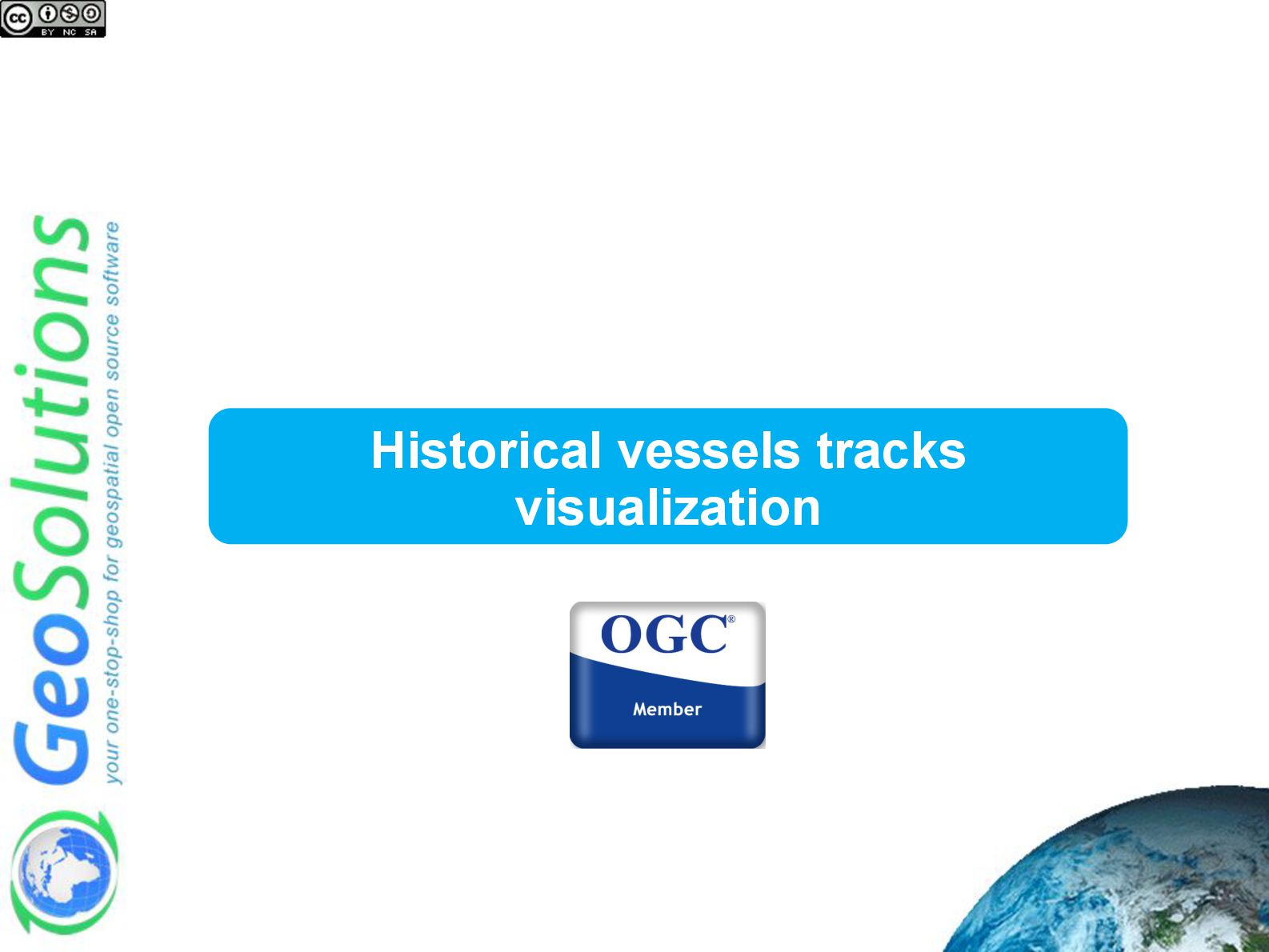 cc BY NC SA

GeoSolutions
your one-stop-shop for geospatial open source software

Historical vessels tracks visualization

OGC®
Member